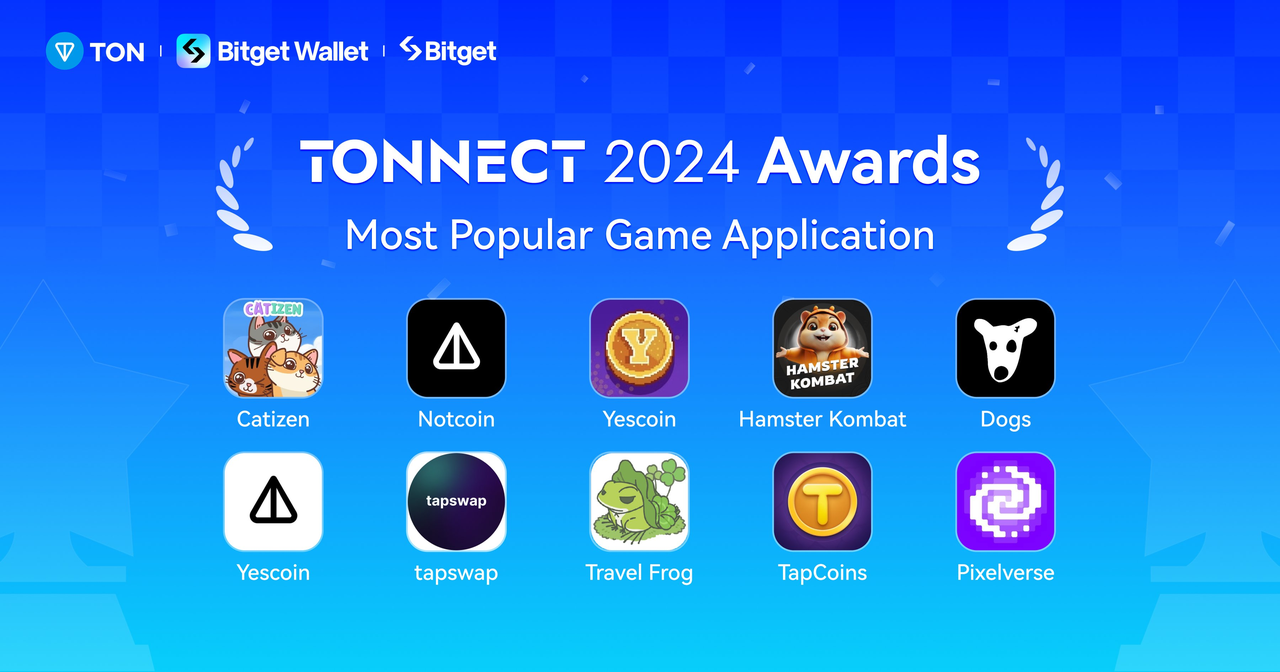 TON | Bitget Wallet | Bitget

TONNECT 2024 Awards

Most Popular Game Application

CATIZEN
Catizen

Notcoin

Y
Yescoin

HAMSTER KOMBAT
Hamster Kombat

Dogs

Yescoin

tapswap
tapswap

Travel Frog

T
TapCoins

Pixelverse